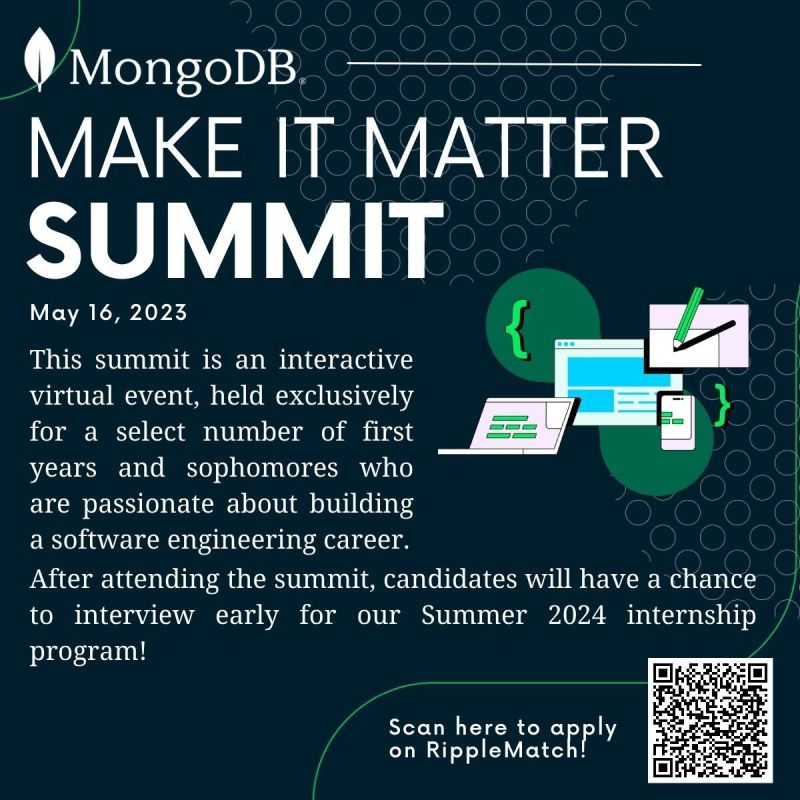 MongoDB.

MAKE IT MATTER
SUMMIT

May 16, 2023

This summit is an interactive virtual event, held exclusively for a select number of first years and sophomores who are passionate about building a software engineering career.

After attending the summit, candidates will have a chance to interview early for our Summer 2024 internship program!

{ }

Scan here to apply on RippleMatch!